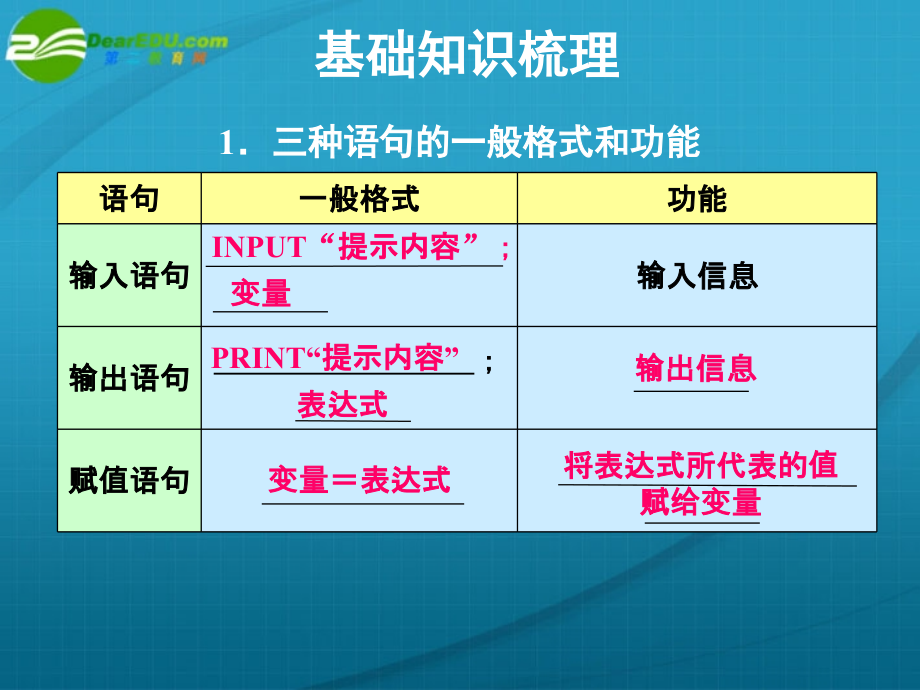 DearEDU.com
第二教育网

基础知识梳理

1．三种语句的一般格式和功能

| 语句 | 一般格式 | 功能 |
|---|---|---|
| 输入语句 | INPUT“提示内容”；变量 | 输入信息 |
| 输出语句 | PRINT“提示内容”；表达式 | 输出信息 |
| 赋值语句 | 变量＝表达式 | 将表达式所代表的值赋给变量 |